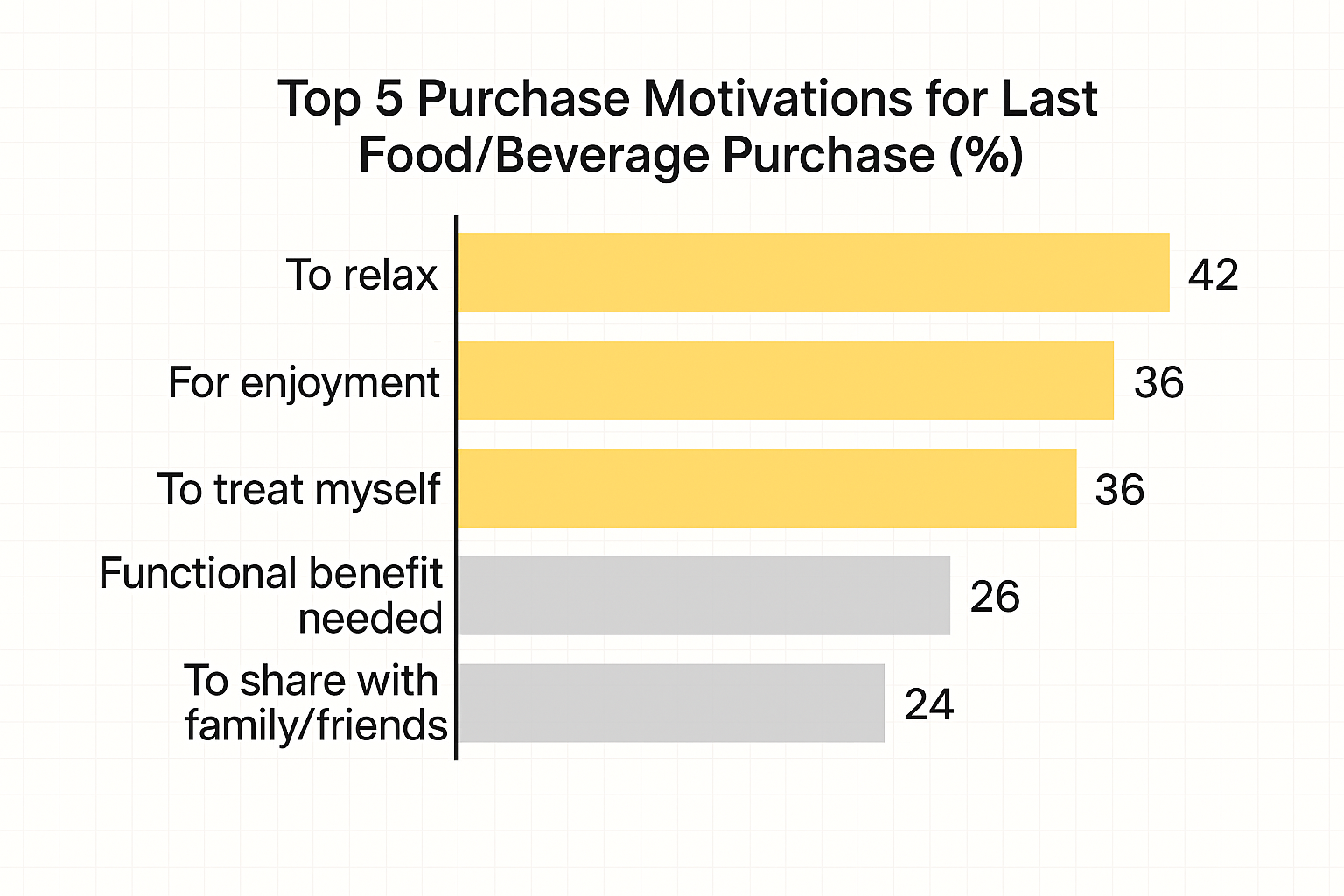 Top 5 Purchase Motivations for Last Food/Beverage Purchase (%)

To relax 42
For enjoyment 36
To treat myself 36
Functional benefit needed 26
To share with family/friends 24